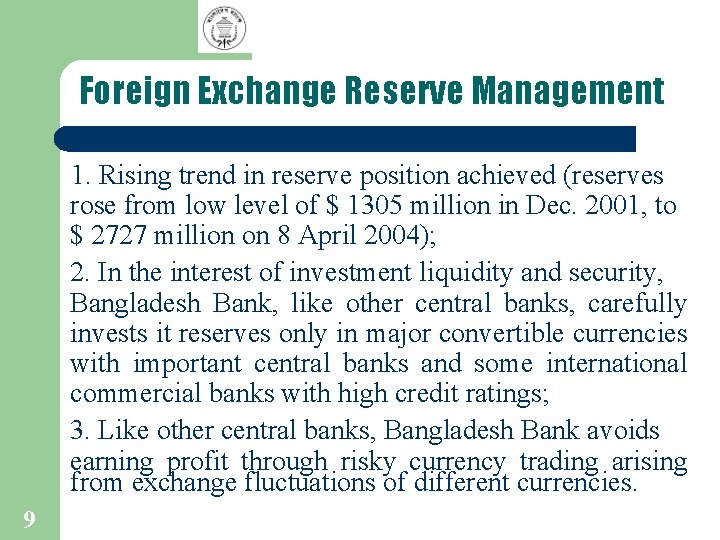 Foreign Exchange Reserve Management

1. Rising trend in reserve position achieved (reserves rose from low level of \$ 1305 million in Dec. 2001, to \$ 2727 million on 8 April 2004);

2. In the interest of investment liquidity and security, Bangladesh Bank, like other central banks, carefully invests it reserves only in major convertible currencies with important central banks and some international commercial banks with high credit ratings;

3. Like other central banks, Bangladesh Bank avoids earning profit through risky currency trading arising from exchange fluctuations of different currencies.

9